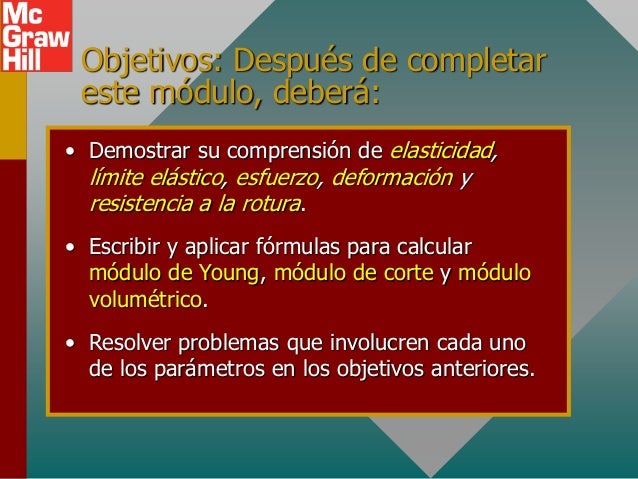 Mc Graw Hill

Objetivos: Después de completar este módulo, deberá:

• Demostrar su comprensión de elasticidad, límite elástico, esfuerzo, deformación y resistencia a la rotura.

• Escribir y aplicar fórmulas para calcular módulo de Young, módulo de corte y módulo volumétrico.

• Resolver problemas que involucren cada uno de los parámetros en los objetivos anteriores.